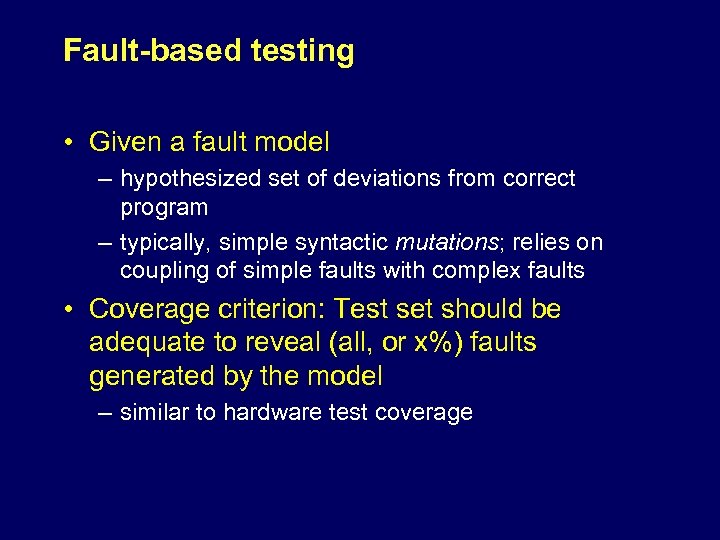 Fault-based testing

• Given a fault model
– hypothesized set of deviations from correct program
– typically, simple syntactic mutations; relies on coupling of simple faults with complex faults

• Coverage criterion: Test set should be adequate to reveal (all, or x%) faults generated by the model
– similar to hardware test coverage